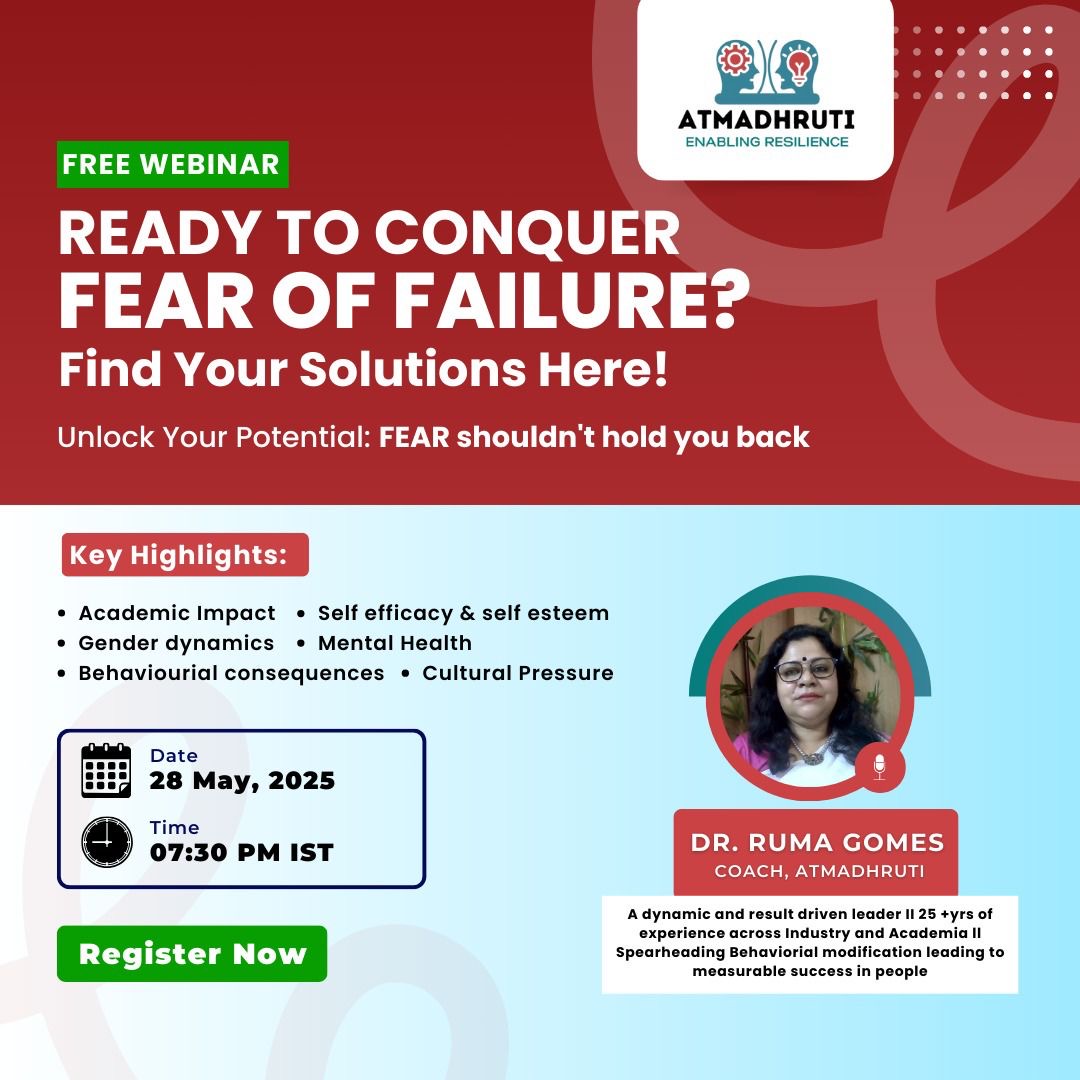 ATMADHRUTI
ENABLING RESILIENCE

FREE WEBINAR

READY TO CONQUER
FEAR OF FAILURE?
Find Your Solutions Here!

Unlock Your Potential: FEAR shouldn't hold you back

Key Highlights:

• Academic Impact • Self efficacy & self esteem
• Gender dynamics • Mental Health
• Behaviourial consequences • Cultural Pressure

Date
28 May, 2025

Time
07:30 PM IST

Register Now

DR. RUMA GOMES
COACH, ATMADHRUTI

A dynamic and result driven leader II 25 +yrs of experience across Industry and Academia II Spearheading Behaviorial modification leading to measurable success in people